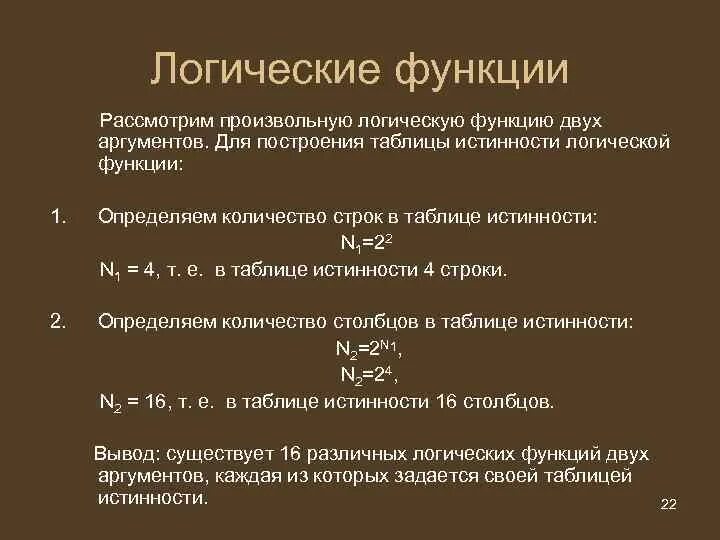 Логические функции

Рассмотрим произвольную логическую функцию двух аргументов. Для построения таблицы истинности логической функции:

1. Определяем количество строк в таблице истинности:

$N_1=2^2$

$N_1 = 4$, т. е. в таблице истинности 4 строки.

2. Определяем количество столбцов в таблице истинности:

$N_2=2^{N_1}$,

$N_2=2^4$,

$N_2 = 16$, т. е. в таблице истинности 16 столбцов.

Вывод: существует 16 различных логических функций двух аргументов, каждая из которых задается своей таблицей истинности.

22